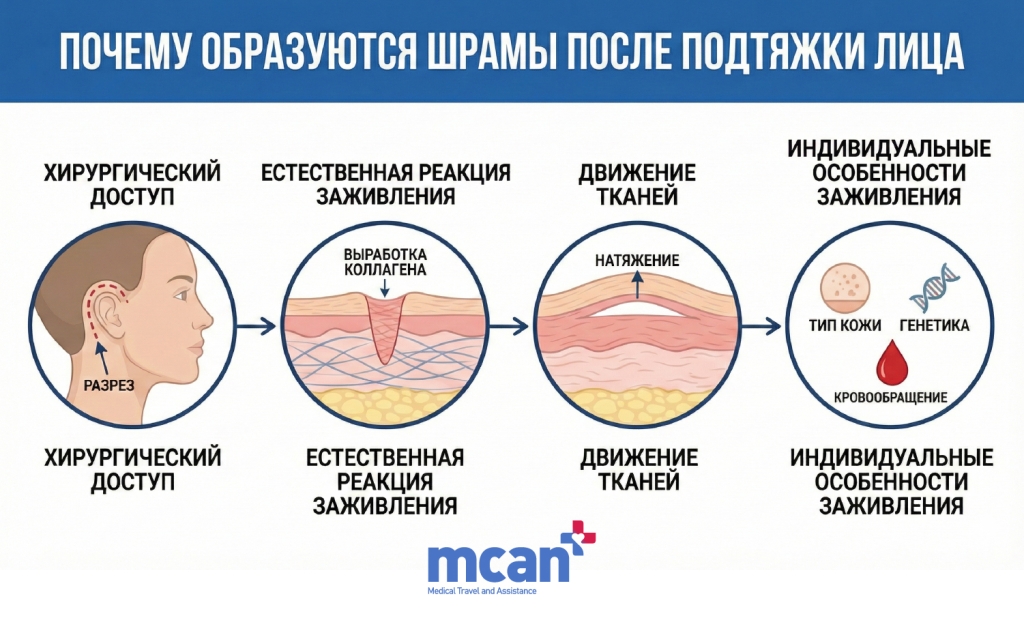 ПОЧЕМУ ОБРАЗУЮТСЯ ШРАМЫ ПОСЛЕ ПОДТЯЖКИ ЛИЦА

ХИРУРГИЧЕСКИЙ ДОСТУП

РАЗРЕЗ

ХИРУРГИЧЕСКИЙ ДОСТУП

ЕСТЕСТВЕННАЯ РЕАКЦИЯ ЗАЖИВЛЕНИЯ

ВЫРАБОТКА КОЛЛАГЕНА

ЕСТЕСТВЕННАЯ РЕАКЦИЯ ЗАЖИВЛЕНИЯ

ДВИЖЕНИЕ ТКАНЕЙ

НАТЯЖЕНИЕ

ДВИЖЕНИЕ ТКАНЕЙ

ИНДИВИДУАЛЬНЫЕ ОСОБЕННОСТИ ЗАЖИВЛЕНИЯ

ТИП КОЖИ

ГЕНЕТИКА

КРОВООБРАЩЕНИЕ

ИНДИВИДУАЛЬНЫЕ ОСОБЕННОСТИ ЗАЖИВЛЕНИЯ

mcan
Medical Travel and Assistance